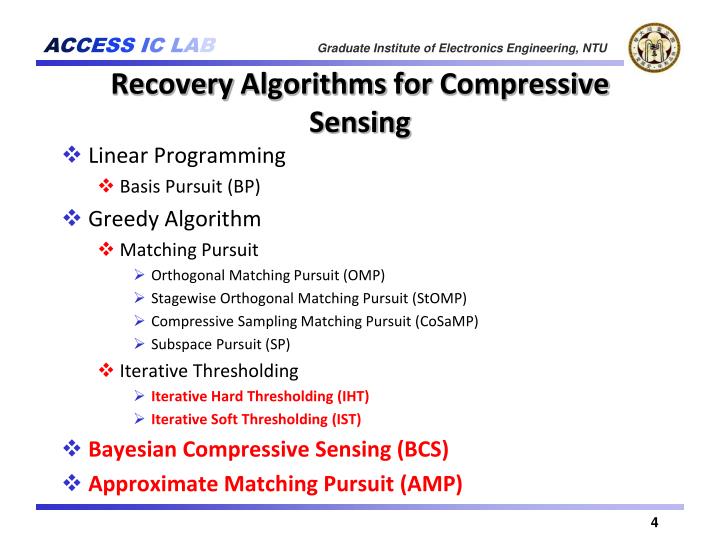 ACCESS IC LAB
Graduate Institute of Electronics Engineering, NTU

Recovery Algorithms for Compressive Sensing

❖ Linear Programming
❖ Basis Pursuit (BP)
❖ Greedy Algorithm
❖ Matching Pursuit
➢ Orthogonal Matching Pursuit (OMP)
➢ Stagewise Orthogonal Matching Pursuit (StOMP)
➢ Compressive Sampling Matching Pursuit (CoSaMP)
➢ Subspace Pursuit (SP)
❖ Iterative Thresholding
➢ Iterative Hard Thresholding (IHT)
➢ Iterative Soft Thresholding (IST)
❖ Bayesian Compressive Sensing (BCS)
❖ Approximate Matching Pursuit (AMP)

4